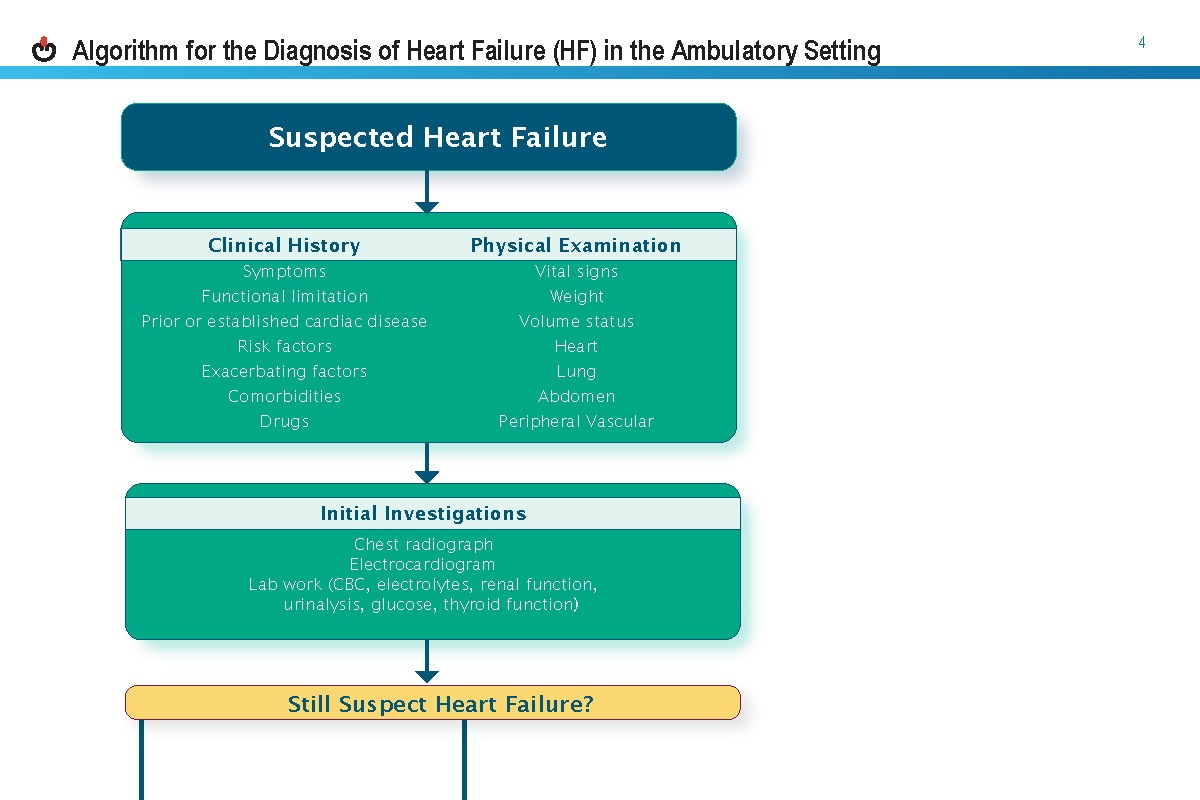 Algorithm for the Diagnosis of Heart Failure (HF) in the Ambulatory Setting

4

Suspected Heart Failure

Clinical History
Symptoms
Functional limitation
Prior or established cardiac disease
Risk factors
Exacerbating factors
Comorbidities
Drugs

Physical Examination
Vital signs
Weight
Volume status
Heart
Lung
Abdomen
Peripheral Vascular

Initial Investigations
Chest radiograph
Electrocardiogram
Lab work (CBC, electrolytes, renal function, urinalysis, glucose, thyroid function)

Still Suspect Heart Failure?